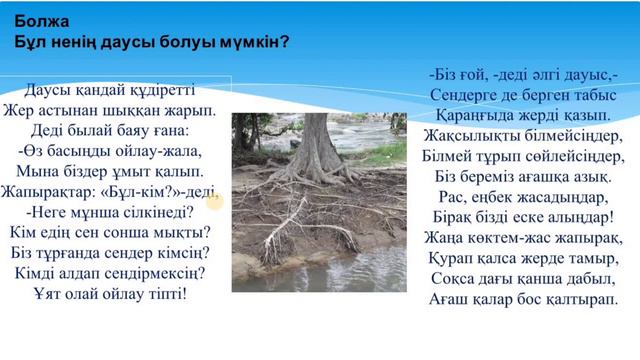 Болжа
Бұл ненің даусы болуы мүмкін?

Даусы қандай құдіретті
Жер астынан шыққан жарып.
Деді былай баяу ғана:
-Өз басыңды ойлау-жала,
Мына біздер ұмыт қалып.
Жапырақтар: «Бұл-кім?»-деді,
-Неге мұнша сілкінеді?
Кім едің сен сонша мықты?
Біз тұрғанда сендер кімсің?
Кімді алдап сендірмексің?
Ұят олай ойлау тіпті!

-Біз ғой, -деді әлгі дауыс,-
Сендерге де берген табыс
Қараңғыда жерді қазып.
Жақсылықты білмейсіңдер,
Білмей тұрып сөйлейсіңдер,
Біз береміз ағашқа азық.
Рас, еңбек жасадыңдар,
Бірақ бізді еске алыңдар!
Жаңа көктем-жас жапырақ,
Қурап қалса жерде тамыр,
Соқса дағы қанша дабыл,
Ағаш қалар бос қалтырап.